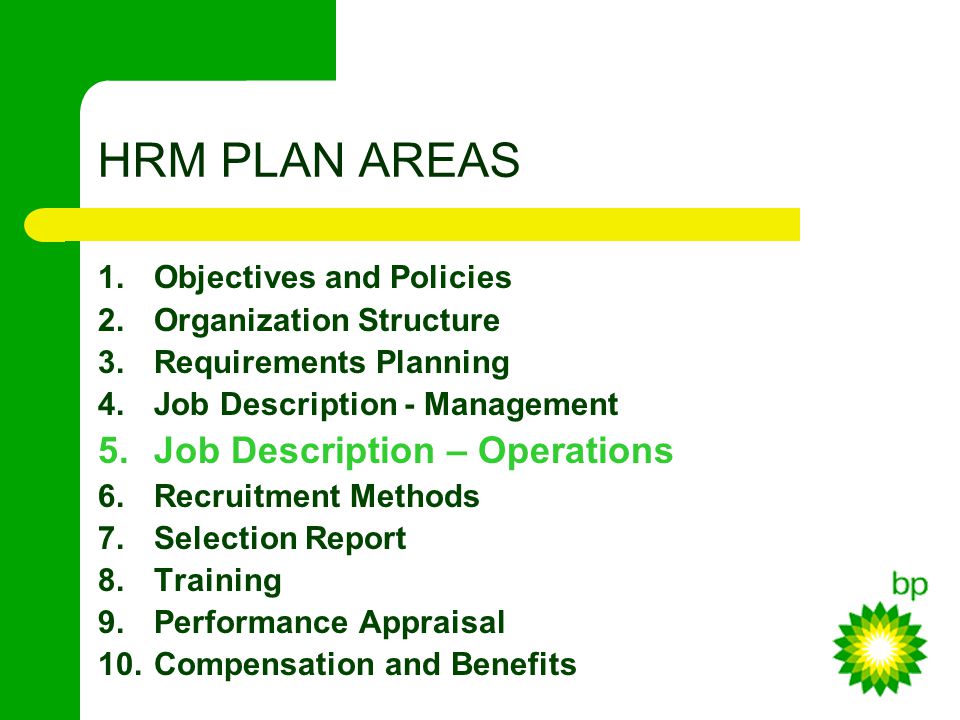 HRM PLAN AREAS

1. Objectives and Policies
2. Organization Structure
3. Requirements Planning
4. Job Description - Management
5. Job Description – Operations
6. Recruitment Methods
7. Selection Report
8. Training
9. Performance Appraisal
10. Compensation and Benefits

bp